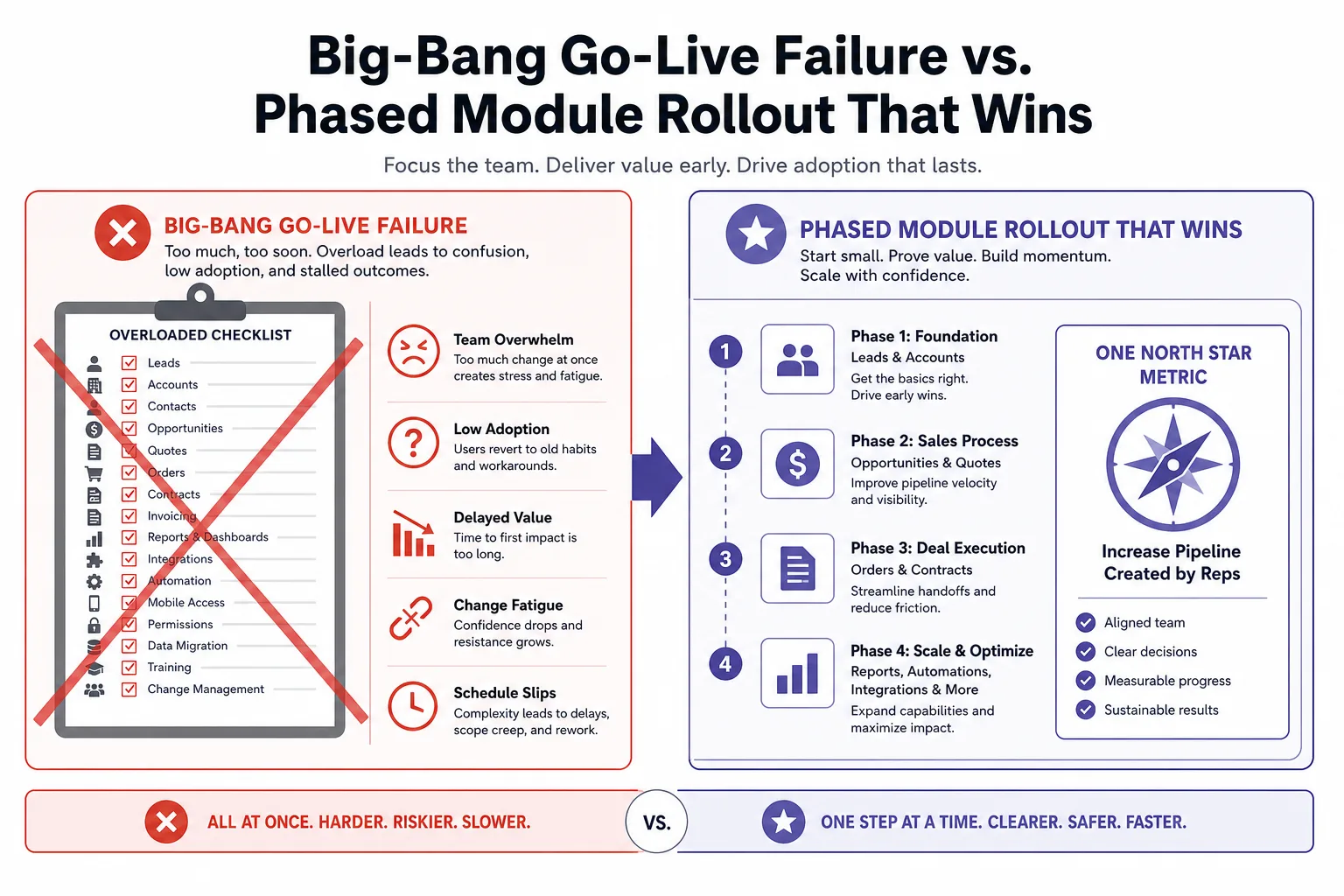 Big-Bang Go-Live Failure vs. Phased Module Rollout That Wins

Focus the team. Deliver value early. Drive adoption that lasts.

BIG-BANG GO-LIVE FAILURE
Too much, too soon. Overload leads to confusion, low adoption, and stalled outcomes.

OVERLOADED CHECKLIST
Leads
Accounts
Contacts
Opportunities
Quotes
Orders
Contracts
Invoicing
Reports & Dashboards
Integrations
Automation
Mobile Access
Permissions
Data Migration
Training
Change Management

Team Overwhelm
Too much change at once creates stress and fatigue.

Low Adoption
Users revert to old habits and workarounds.

Delayed Value
Time to first impact is too long.

Change Fatigue
Confidence drops and resistance grows.

Schedule Slips
Complexity leads to delays, scope creep, and rework.

PHASED MODULE ROLLOUT THAT WINS
Start small. Prove value. Build momentum. Scale with confidence.

1
Phase 1: Foundation
Leads & Accounts
Get the basics right. Drive early wins.

2
Phase 2: Sales Process
Opportunities & Quotes
Improve pipeline velocity and visibility.

3
Phase 3: Deal Execution
Orders & Contracts
Streamline handoffs and reduce friction.

4
Phase 4: Scale & Optimize
Reports, Automations, Integrations & More
Expand capabilities and maximize impact.

ONE NORTH STAR METRIC
Increase Pipeline Created by Reps
Aligned team
Clear decisions
Measurable progress
Sustainable results

ALL AT ONCE. HARDER. RISKIER. SLOWER.
VS.
ONE STEP AT A TIME. CLEARER. SAFER. FASTER.